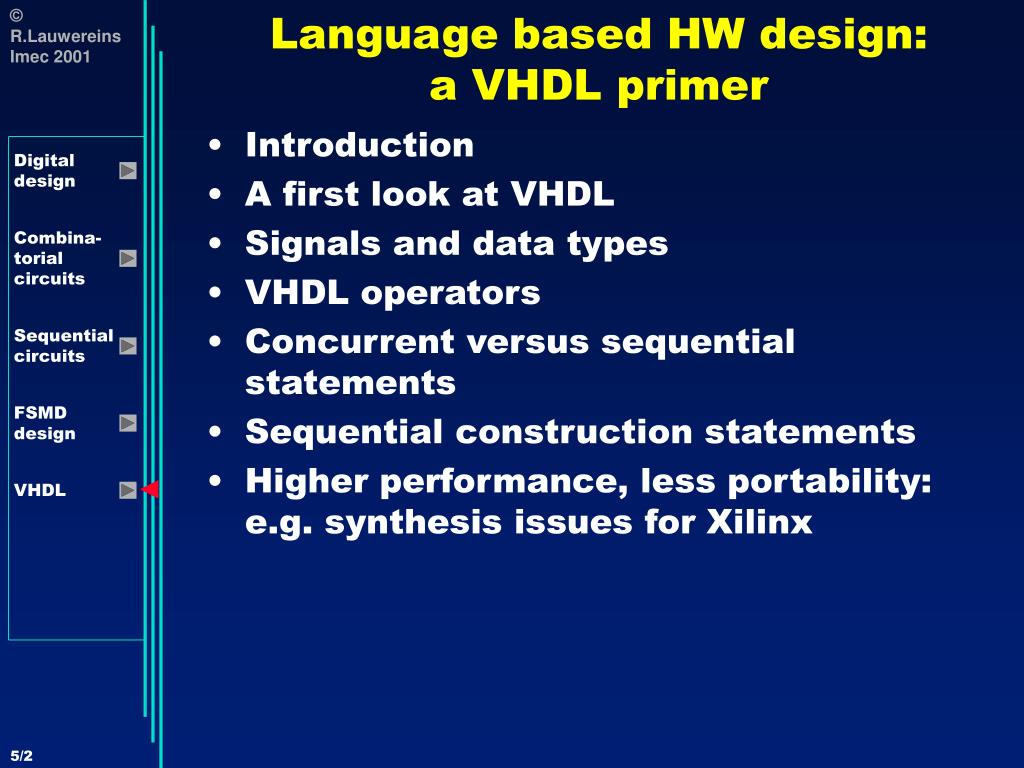 © R.Lauwereins Imec 2001

Language based HW design: a VHDL primer

Digital design

Combinatorial circuits

Sequential circuits

FSMD design

VHDL

• Introduction
• A first look at VHDL
• Signals and data types
• VHDL operators
• Concurrent versus sequential statements
• Sequential construction statements
• Higher performance, less portability: e.g. synthesis issues for Xilinx

5/2